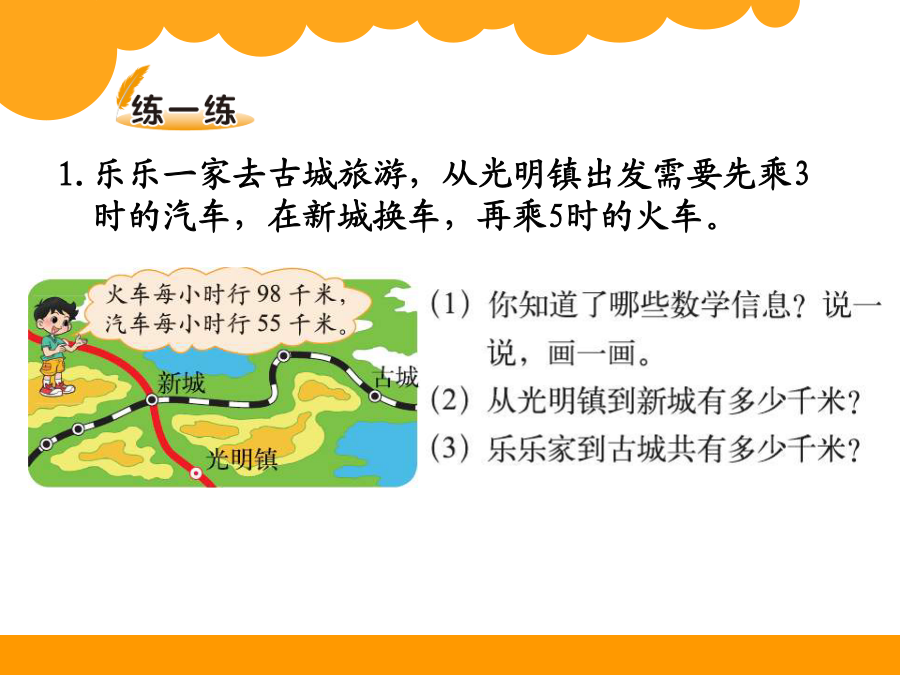 练一练

1. 乐乐一家去古城旅游，从光明镇出发需要先乘3时的汽车，在新城换车，再乘5时的火车。

火车每小时行 98 千米，汽车每小时行 55 千米。

新城

古城

光明镇

(1) 你知道了哪些数学信息？说一说，画一画。

(2) 从光明镇到新城有多少千米？

(3) 乐乐家到古城共有多少千米？